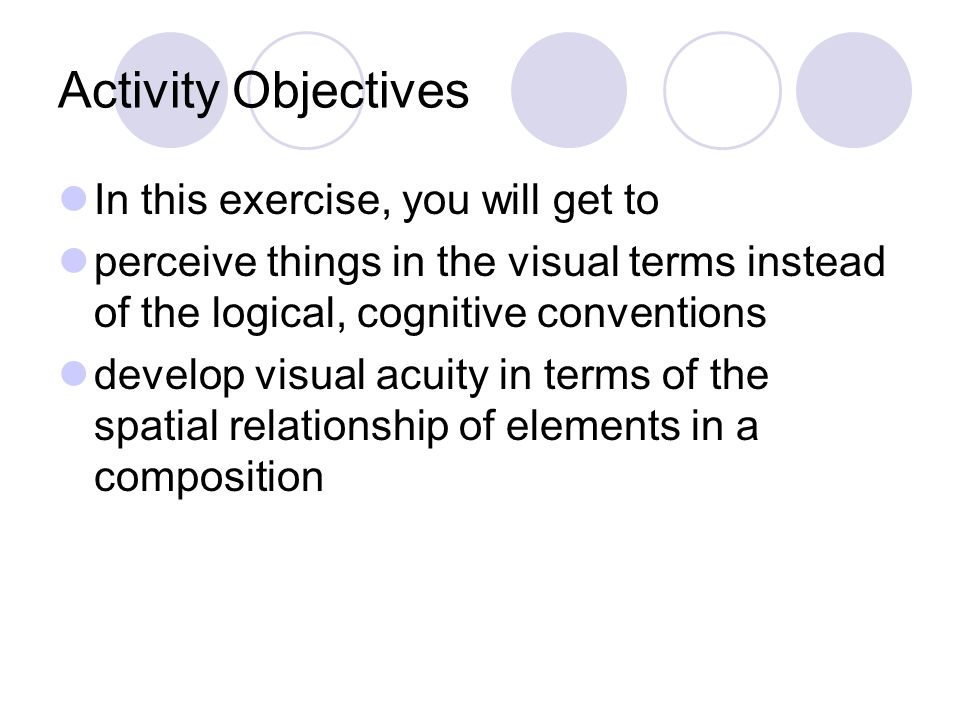 Activity Objectives

In this exercise, you will get to

perceive things in the visual terms instead of the logical, cognitive conventions

develop visual acuity in terms of the spatial relationship of elements in a composition